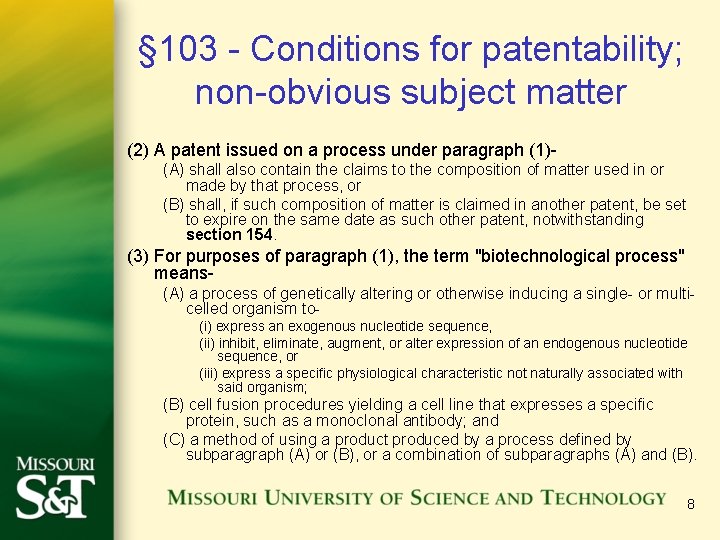 §103 - Conditions for patentability; non-obvious subject matter

(2) A patent issued on a process under paragraph (1)-

(A) shall also contain the claims to the composition of matter used in or made by that process, or

(B) shall, if such composition of matter is claimed in another patent, be set to expire on the same date as such other patent, notwithstanding section 154.

(3) For purposes of paragraph (1), the term "biotechnological process" means-

(A) a process of genetically altering or otherwise inducing a single- or multi-celled organism to-

(i) express an exogenous nucleotide sequence,

(ii) inhibit, eliminate, augment, or alter expression of an endogenous nucleotide sequence, or

(iii) express a specific physiological characteristic not naturally associated with said organism;

(B) cell fusion procedures yielding a cell line that expresses a specific protein, such as a monoclonal antibody; and

(C) a method of using a product produced by a process defined by subparagraph (A) or (B), or a combination of subparagraphs (A) and (B).

MISSOURI
S&T

MISSOURI UNIVERSITY OF SCIENCE AND TECHNOLOGY

8